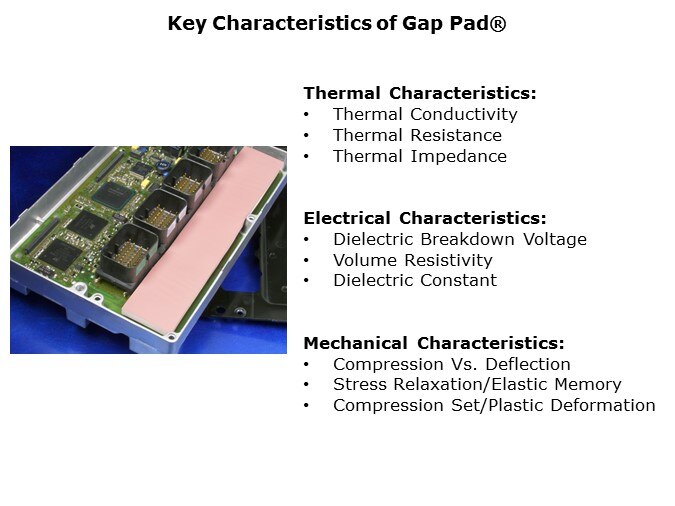 Key Characteristics of Gap Pad®

Thermal Characteristics:
• Thermal Conductivity
• Thermal Resistance
• Thermal Impedance

Electrical Characteristics:
• Dielectric Breakdown Voltage
• Volume Resistivity
• Dielectric Constant

Mechanical Characteristics:
• Compression Vs. Deflection
• Stress Relaxation/Elastic Memory
• Compression Set/Plastic Deformation